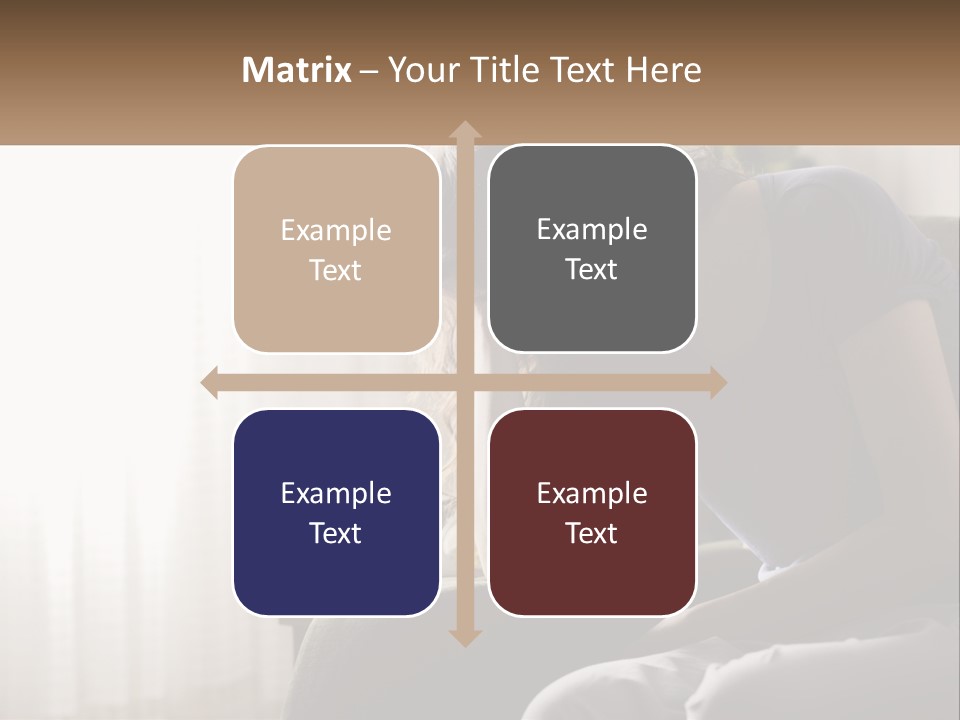 Matrix – Your Title Text Here

Example Text

Example Text

Example Text

Example Text